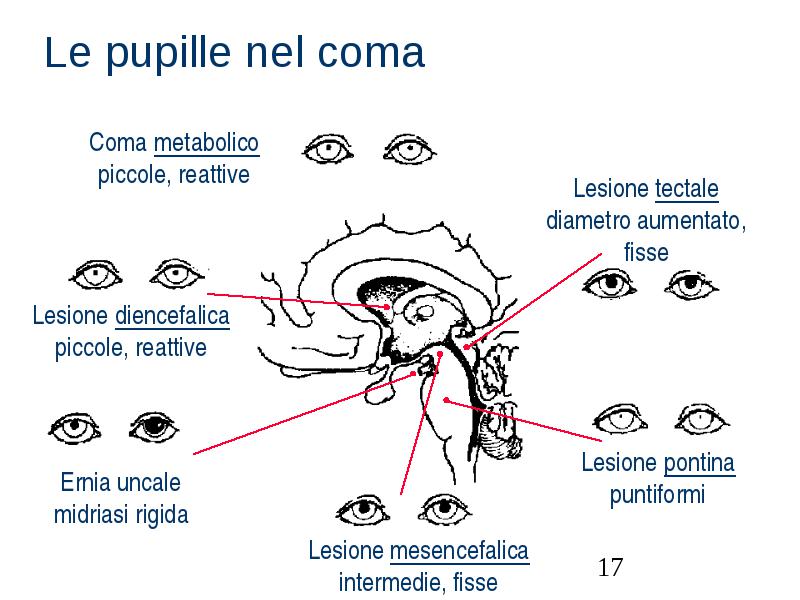 Le pupille nel coma

Coma metabolico
piccole, reattive

Lesione tectale
diametro aumentato,
fisse

Lesione diencefalica
piccole, reattive

Ernia uncale
midriasi rigida

Lesione pontina
puntiformi

Lesione mesencefalica
intermedie, fisse

17